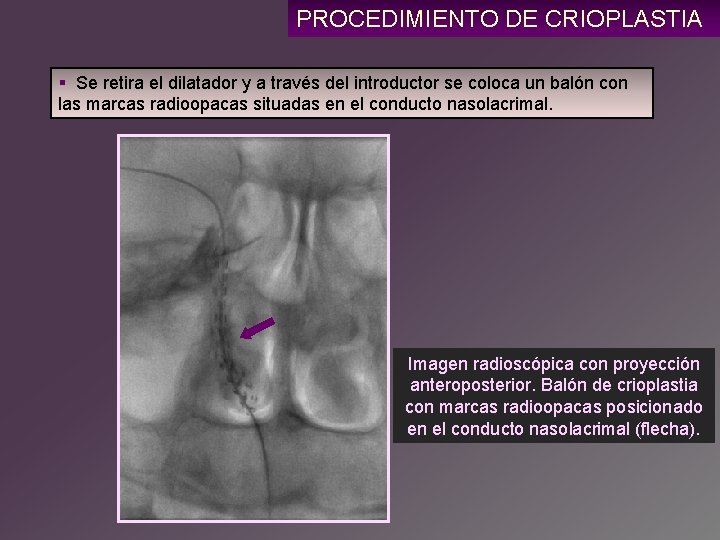 PROCEDIMIENTO DE CRIOPLASTIA

▪ Se retira el dilatador y a través del introductor se coloca un balón con las marcas radioopacas situadas en el conducto nasolacrimal.

Imagen radioscópica con proyección anteroposterior. Balón de crioplastia con marcas radioopacas posicionado en el conducto nasolacrimal (flecha).